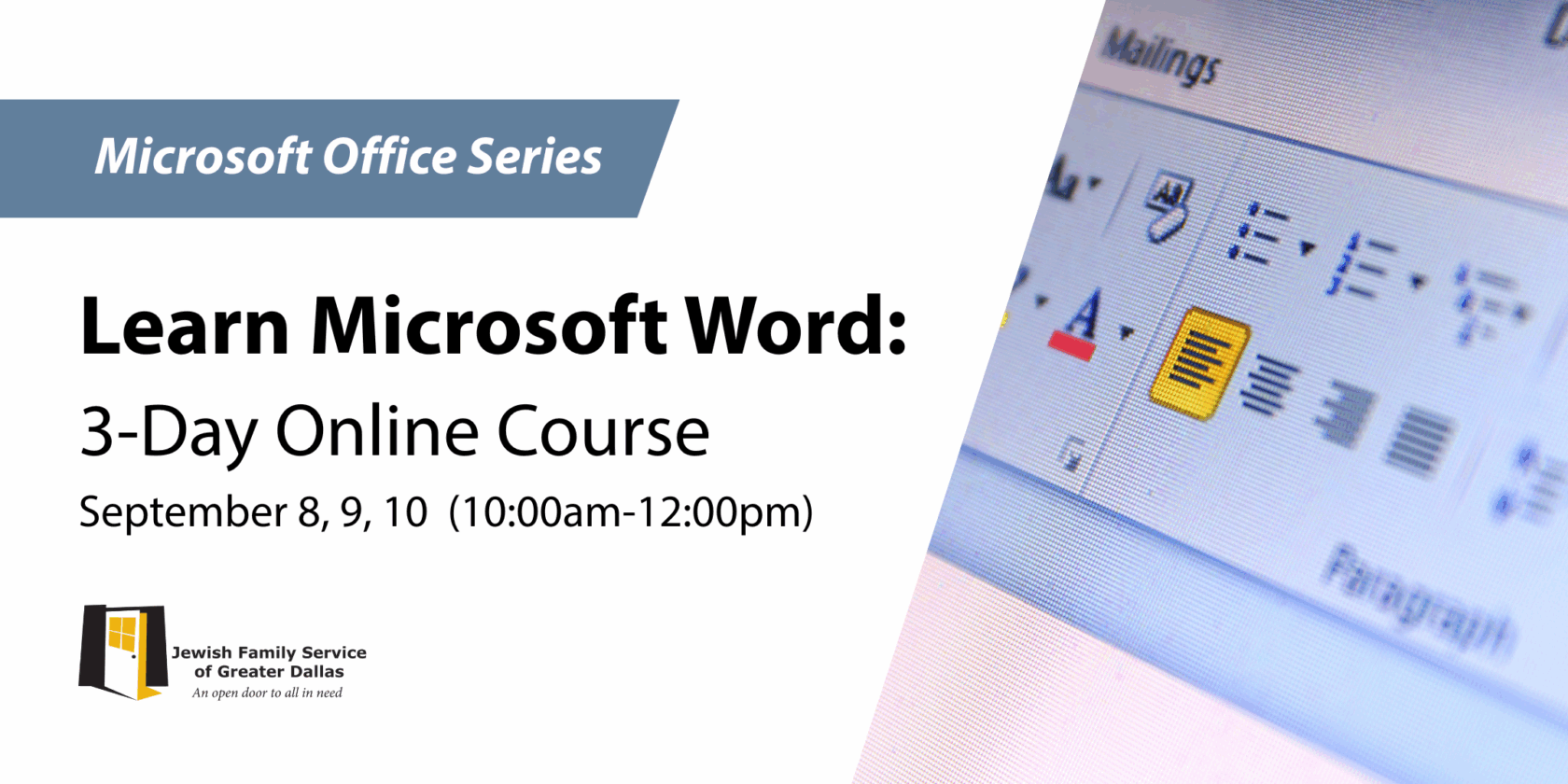 Microsoft Office Series

Learn Microsoft Word:

3-Day Online Course

September 8, 9, 10 (10:00am-12:00pm)

Jewish Family Service of Greater Dallas
An open door to all in need

Mailings

Paragraph